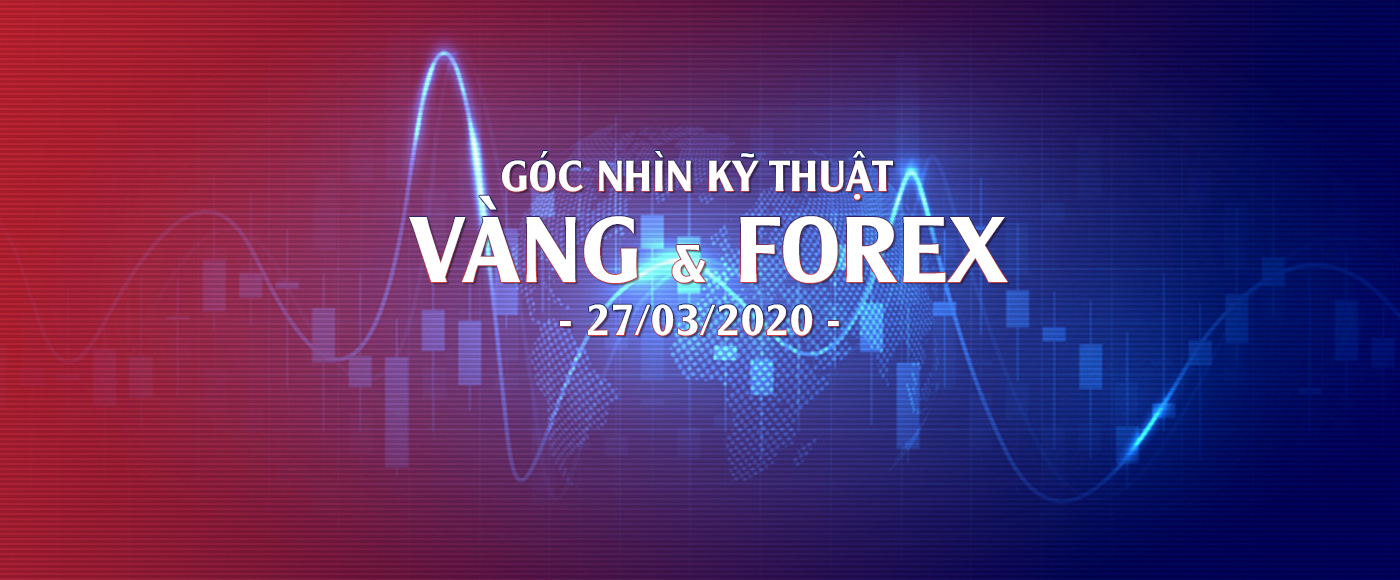 GÓC NHÌN KỸ THUẬT
VÀNG & FOREX
- 27/03/2020 -